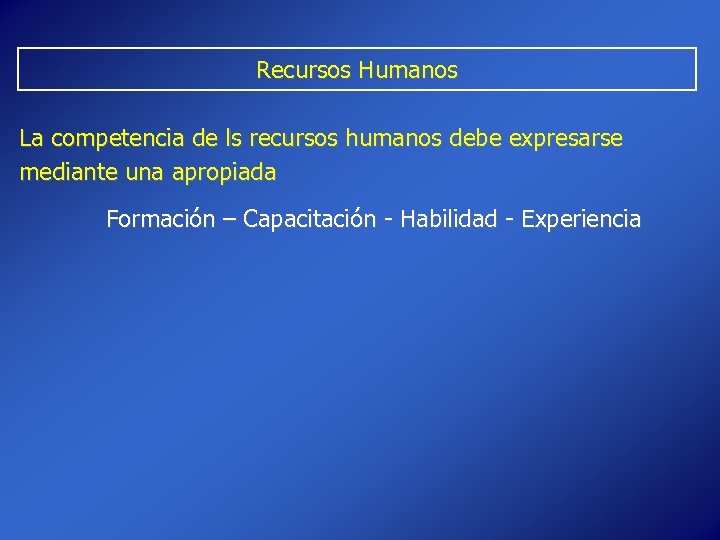 Recursos Humanos

La competencia de ls recursos humanos debe expresarse mediante una apropiada

Formación – Capacitación - Habilidad - Experiencia